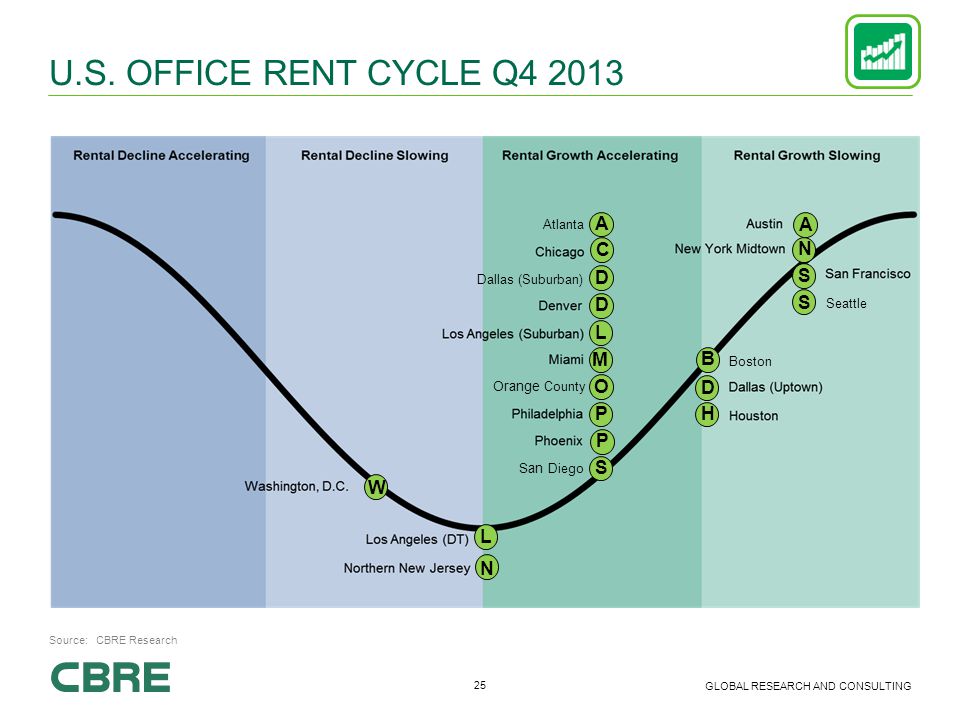 U.S. OFFICE RENT CYCLE Q4 2013

Rental Decline Accelerating

Rental Decline Slowing

Rental Growth Accelerating

Rental Growth Slowing

Atlanta A
Chicago C
Dallas (Suburban) D
Denver D
Los Angeles (Suburban) L
Miami M
Orange County O
Philadelphia P
Phoenix P
San Diego S

Austin A
New York Midtown N
S San Francisco
S Seattle

B Boston
D Dallas (Uptown)
H Houston

Washington, D.C. W

Los Angeles (DT) L
Northern New Jersey N

Source: CBRE Research

CBRE

25

GLOBAL RESEARCH AND CONSULTING